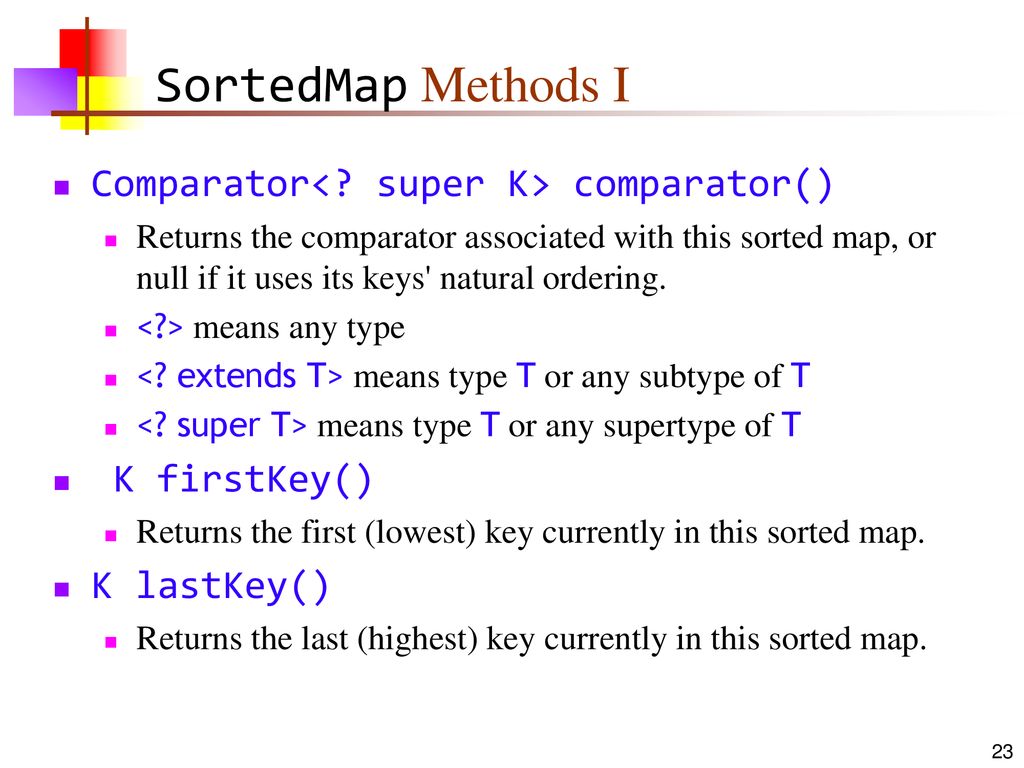 SortedMap Methods I

Comparator<? super K> comparator()

Returns the comparator associated with this sorted map, or null if it uses its keys' natural ordering.

<?> means any type

<? extends T> means type T or any subtype of T

<? super T> means type T or any supertype of T

K firstKey()

Returns the first (lowest) key currently in this sorted map.

K lastKey()

Returns the last (highest) key currently in this sorted map.

23